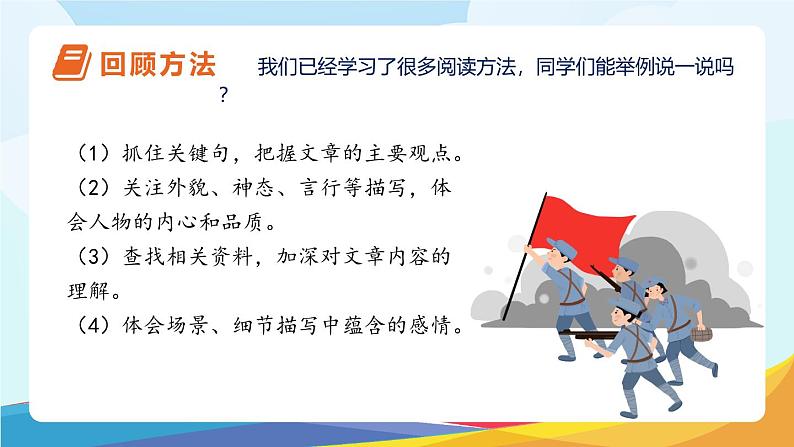 回顾方法

我们已经学习了很多阅读方法，同学们能举例说一说吗？

（1）抓住关键句，把握文章的主要观点。
（2）关注外貌、神态、言行等描写，体会人物的内心和品质。
（3）查找相关资料，加深对文章内容的理解。
（4）体会场景、细节描写中蕴含的感情。